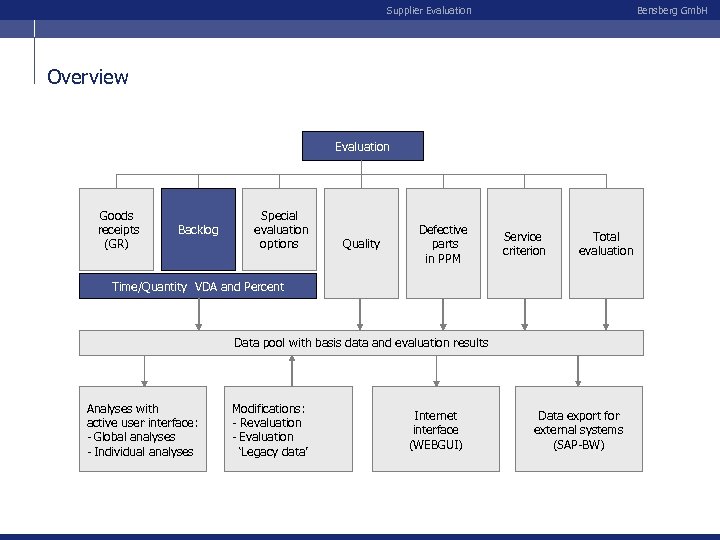 Supplier Evaluation

Bensberg GmbH

Overview

Evaluation

Goods receipts (GR)

Backlog

Special evaluation options

Quality

Defective parts in PPM

Service criterion

Total evaluation

Time/Quantity VDA and Percent

Data pool with basis data and evaluation results

Analyses with active user interface:
- Global analyses
- Individual analyses

Modifications:
- Revaluation
- Evaluation 'Legacy data'

Internet interface (WEBGUI)

Data export for external systems (SAP-BW)